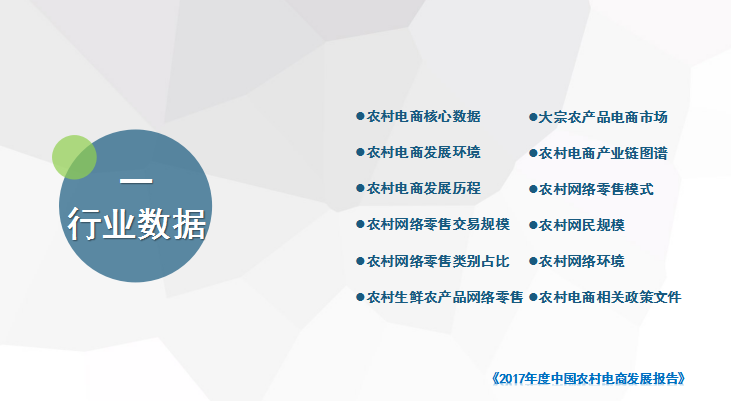 一
行业数据

●农村电商核心数据
●农村电商发展环境
●农村电商发展历程
●农村网络零售交易规模
●农村网络零售类别占比
●农村生鲜农产品网络零售

●大宗农产品电商市场
●农村电商产业链图谱
●农村网络零售模式
●农村网民规模
●农村网络环境
●农村电商相关政策文件

《2017年度中国农村电商发展报告》